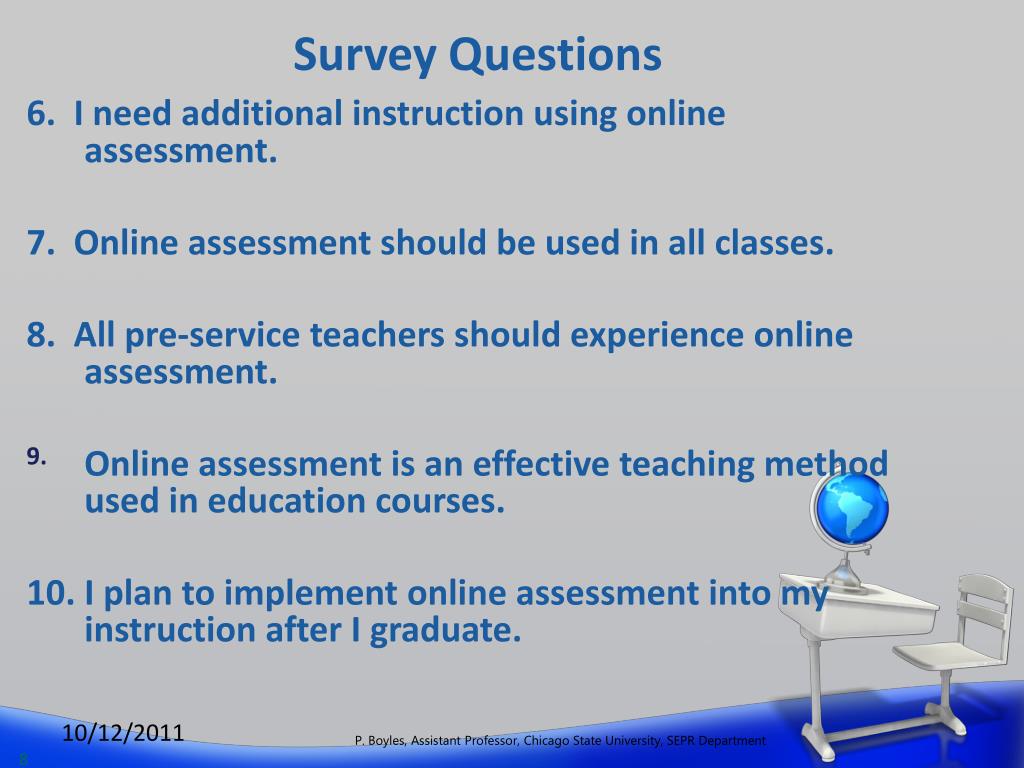 Survey Questions

6. I need additional instruction using online assessment.

7. Online assessment should be used in all classes.

8. All pre-service teachers should experience online assessment.

9. Online assessment is an effective teaching method used in education courses.

10. I plan to implement online assessment into my instruction after I graduate.

10/12/2011

P. Boyles, Assistant Professor, Chicago State University, SEPR Department

8